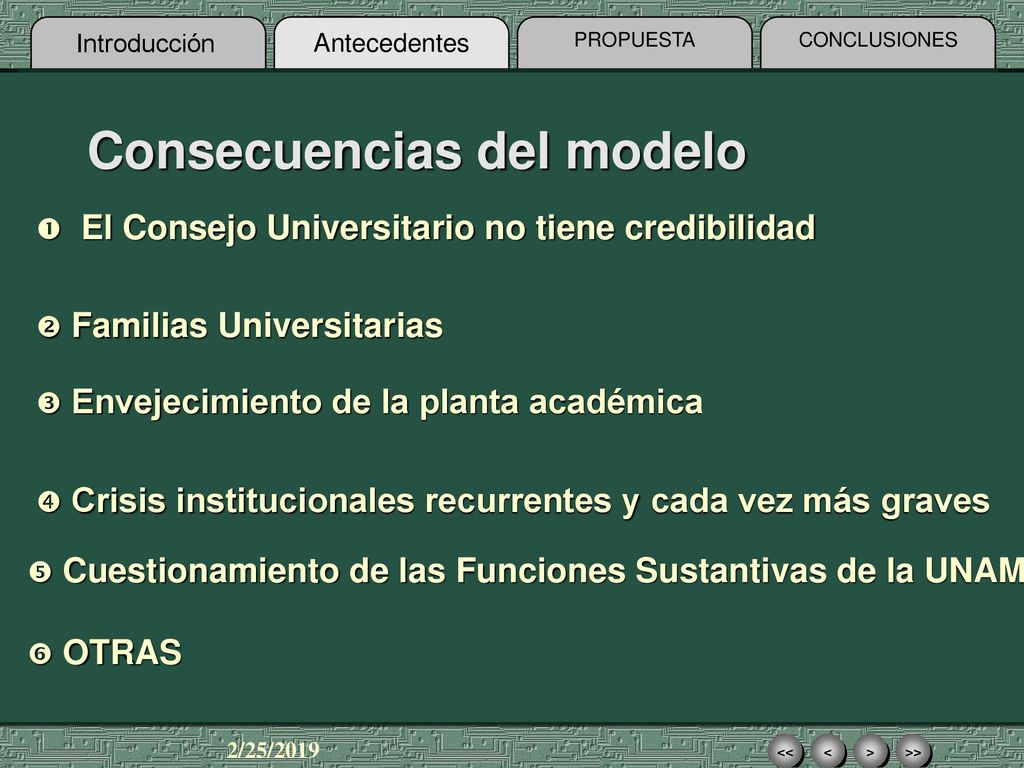 Introducción

Antecedentes

PROPUESTA

CONCLUSIONES

Consecuencias del modelo

❶ El Consejo Universitario no tiene credibilidad

❷ Familias Universitarias

❸ Envejecimiento de la planta académica

❹ Crisis institucionales recurrentes y cada vez más graves

❺ Cuestionamiento de las Funciones Sustantivas de la UNAM

❻ OTRAS

2/25/2019

<<

<

>

>>